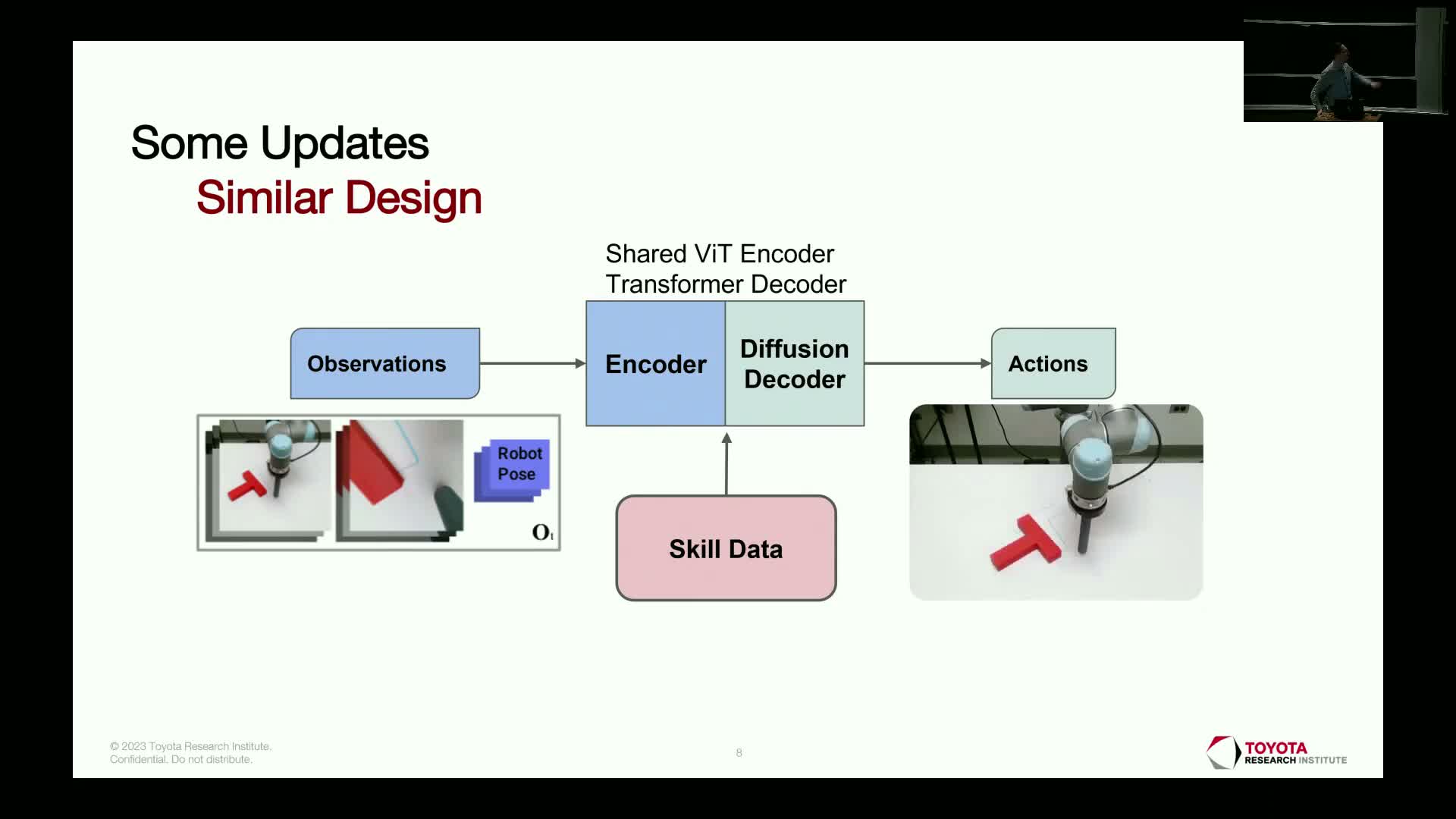 Some Updates
Similar Design

Shared ViT Encoder
Transformer Decoder

Observations

Encoder

Diffusion Decoder

Actions

Robot Pose

$O_t$

Skill Data

© 2023 Toyota Research Institute.
Confidential. Do not distribute.

8

TOYOTA
RESEARCH INSTITUTE